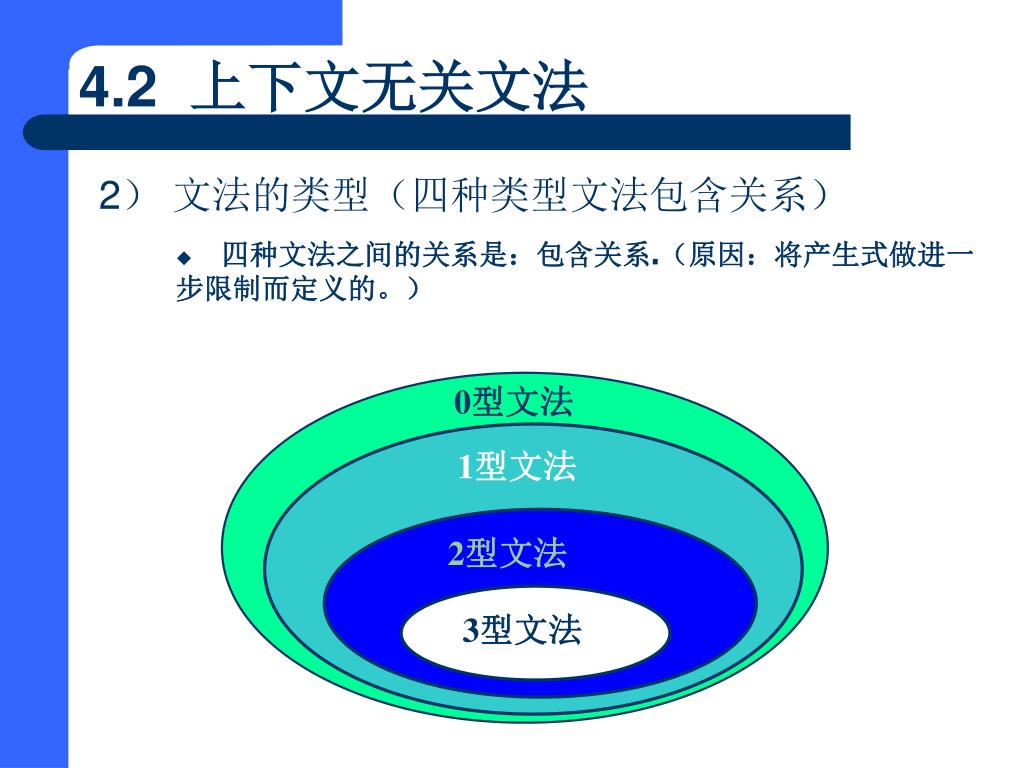 4.2 上下文无关文法

2） 文法的类型（四种类型文法包含关系）

◆ 四种文法之间的关系是：包含关系.（原因：将产生式做进一步限制而定义的。）

0型文法

1型文法

2型文法

3型文法